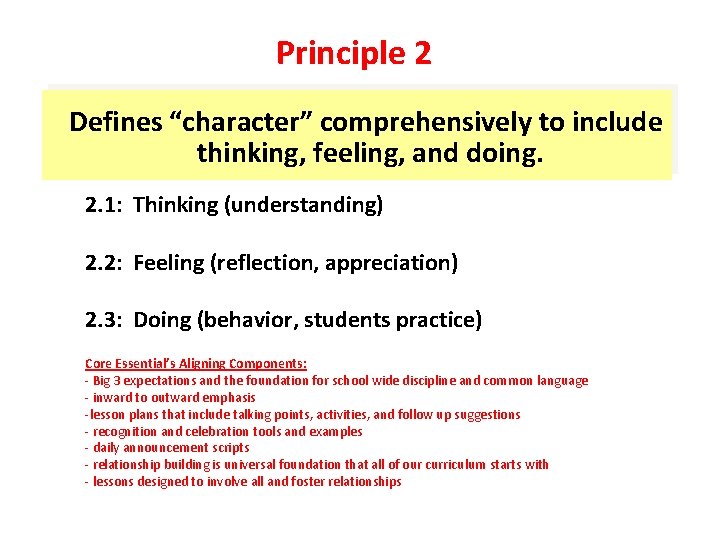 Principle 2

Defines “character” comprehensively to include thinking, feeling, and doing.

2.1: Thinking (understanding)

2.2: Feeling (reflection, appreciation)

2.3: Doing (behavior, students practice)

Core Essential’s Aligning Components:
- Big 3 expectations and the foundation for school wide discipline and common language
- inward to outward emphasis
-lesson plans that include talking points, activities, and follow up suggestions
- recognition and celebration tools and examples
- daily announcement scripts
- relationship building is universal foundation that all of our curriculum starts with
- lessons designed to involve all and foster relationships